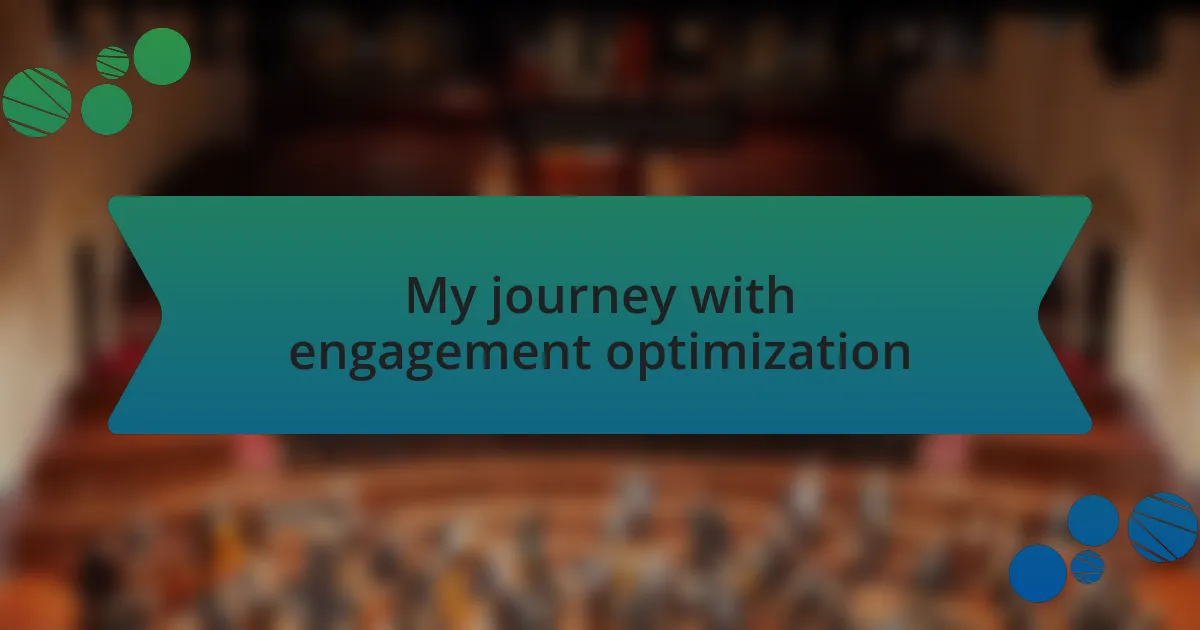 My journey with engagement optimization